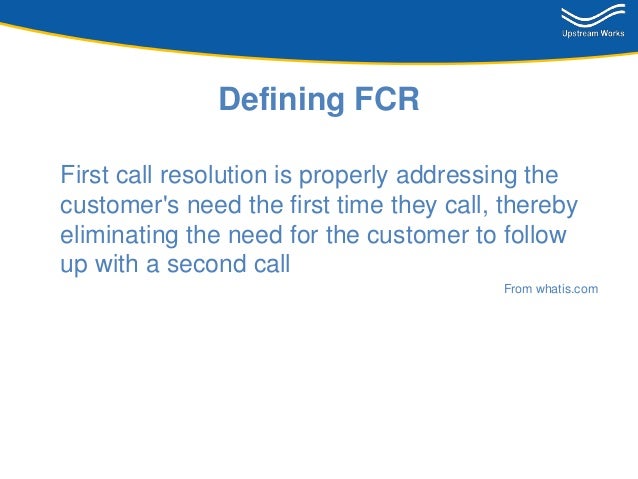 Upstream Works

Defining FCR

First call resolution is properly addressing the customer's need the first time they call, thereby eliminating the need for the customer to follow up with a second call

From whatis.com